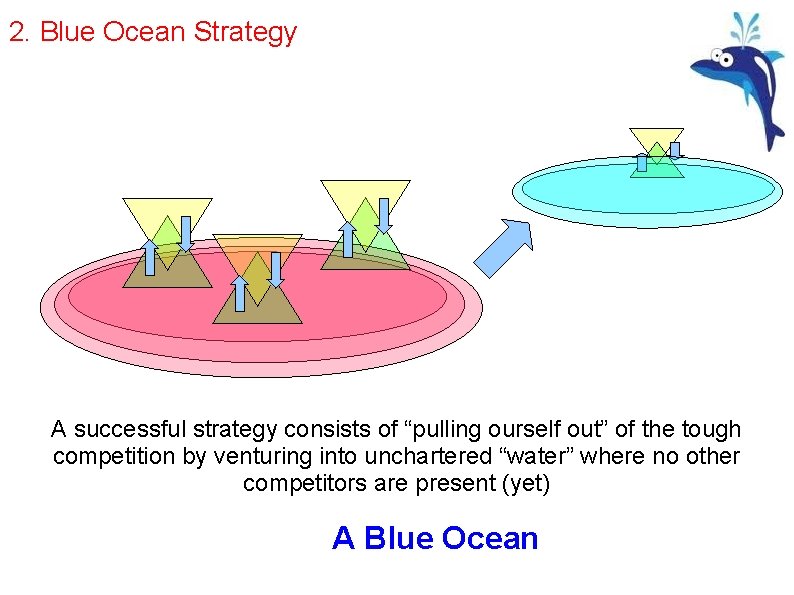 2. Blue Ocean Strategy

A successful strategy consists of “pulling ourself out” of the tough competition by venturing into unchartered “water” where no other competitors are present (yet)

A Blue Ocean